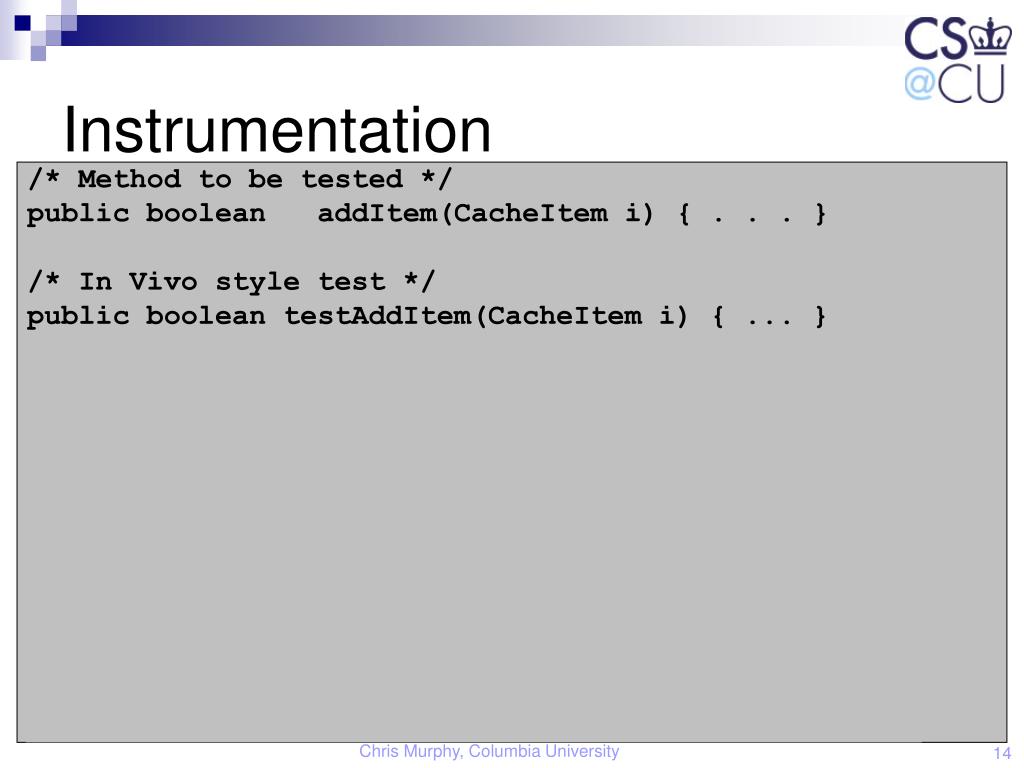 CS
@CU

Instrumentation

/* Method to be tested */
public boolean   addItem(CacheItem i) { . . . }

/* In Vivo style test */
public boolean testAddItem(CacheItem i) { ... }

Chris Murphy, Columbia University

14